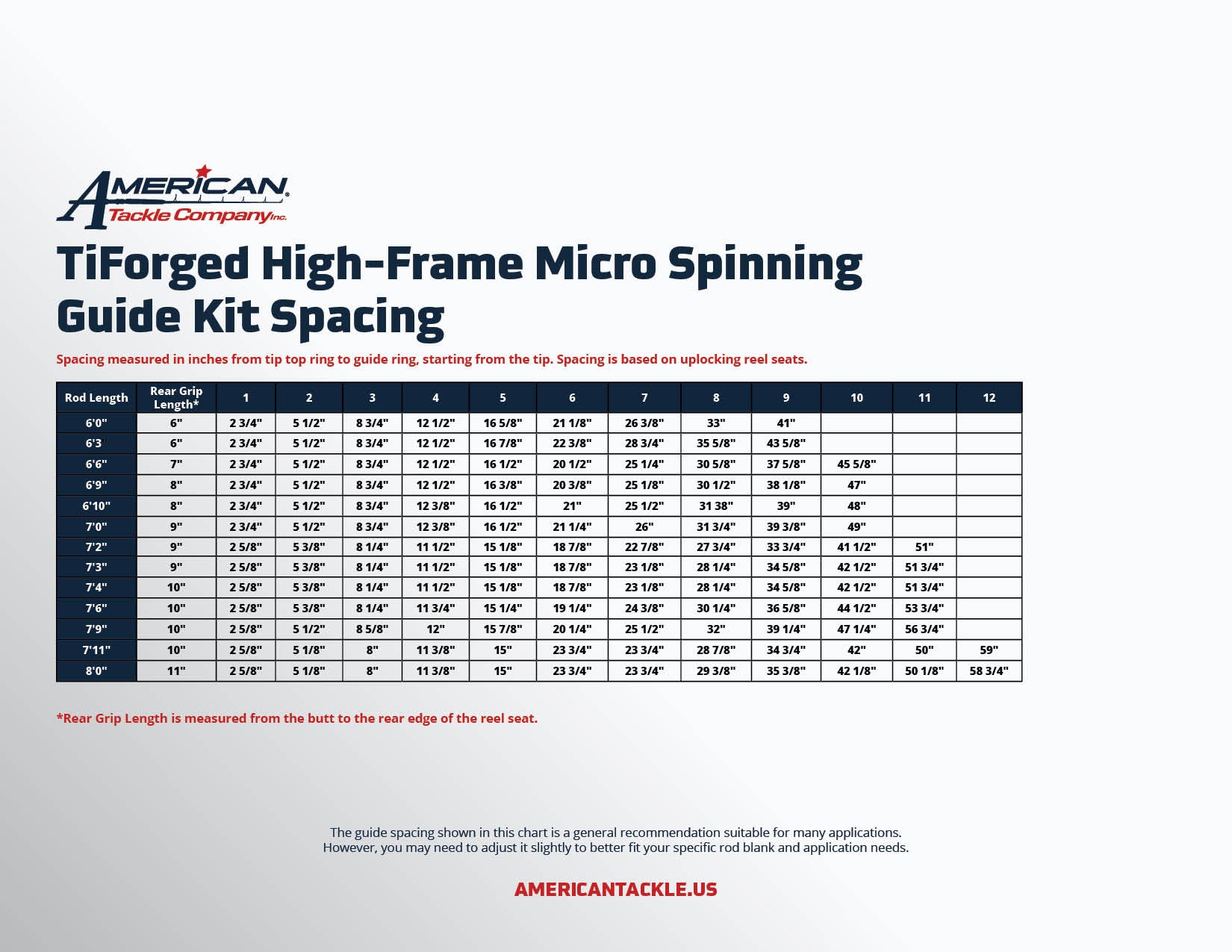 AMERICAN Tackle Company inc.

TiForged High-Frame Micro Spinning Guide Kit Spacing

Spacing measured in inches from tip top ring to guide ring, starting from the tip. Spacing is based on uplocking reel seats.

| Rod Length | Rear Grip Length* | 1 | 2 | 3 | 4 | 5 | 6 | 7 | 8 | 9 | 10 | 11 | 12 |
|---|---|---|---|---|---|---|---|---|---|---|---|---|---|
| 6'0" | 6" | 2 3/4" | 5 1/2" | 8 3/4" | 12 1/2" | 16 5/8" | 21 1/8" | 26 3/8" | 33" | 41" | | | |
| 6'3 | 6" | 2 3/4" | 5 1/2" | 8 3/4" | 12 1/2" | 16 7/8" | 22 3/8" | 28 3/4" | 35 5/8" | 43 5/8" | | | |
| 6'6" | 7" | 2 3/4" | 5 1/2" | 8 3/4" | 12 1/2" | 16 1/2" | 20 1/2" | 25 1/4" | 30 5/8" | 37 5/8" | 45 5/8" | | |
| 6'9" | 8" | 2 3/4" | 5 1/2" | 8 3/4" | 12 1/2" | 16 3/8" | 20 3/8" | 25 1/8" | 30 1/2" | 38 1/8" | 47" | | |
| 6'10" | 8" | 2 3/4" | 5 1/2" | 8 3/4" | 12 3/8" | 16 1/2" | 21" | 25 1/2" | 31 38" | 39" | 48" | | |
| 7'0" | 9" | 2 3/4" | 5 1/2" | 8 3/4" | 12 3/8" | 16 1/2" | 21 1/4" | 26" | 31 3/4" | 39 3/8" | 49" | | |
| 7'2" | 9" | 2 5/8" | 5 3/8" | 8 1/4" | 11 1/2" | 15 1/8" | 18 7/8" | 22 7/8" | 27 3/4" | 33 3/4" | 41 1/2" | 51" | |
| 7'3" | 9" | 2 5/8" | 5 3/8" | 8 1/4" | 11 1/2" | 15 1/8" | 18 7/8" | 23 1/8" | 28 1/4" | 34 5/8" | 42 1/2" | 51 3/4" | |
| 7'4" | 10" | 2 5/8" | 5 3/8" | 8 1/4" | 11 1/2" | 15 1/8" | 18 7/8" | 23 1/8" | 28 1/4" | 34 5/8" | 42 1/2" | 51 3/4" | |
| 7'6" | 10" | 2 5/8" | 5 3/8" | 8 1/4" | 11 3/4" | 15 1/4" | 19 1/4" | 24 3/8" | 30 1/4" | 36 5/8" | 44 1/2" | 53 3/4" | |
| 7'9" | 10" | 2 5/8" | 5 1/2" | 8 5/8" | 12" | 15 7/8" | 20 1/4" | 25 1/2" | 32" | 39 1/4" | 47 1/4" | 56 3/4" | |
| 7'11" | 10" | 2 5/8" | 5 1/8" | 8" | 11 3/8" | 15" | 23 3/4" | 23 3/4" | 28 7/8" | 34 3/4" | 42" | 50" | 59" |
| 8'0" | 11" | 2 5/8" | 5 1/8" | 8" | 11 3/8" | 15" | 23 3/4" | 23 3/4" | 29 3/8" | 35 3/8" | 42 1/8" | 50 1/8" | 58 3/4" |

*Rear Grip Length is measured from the butt to the rear edge of the reel seat.

The guide spacing shown in this chart is a general recommendation suitable for many applications. However, you may need to adjust it slightly to better fit your specific rod blank and application needs.

AMERICANTACKLE.US